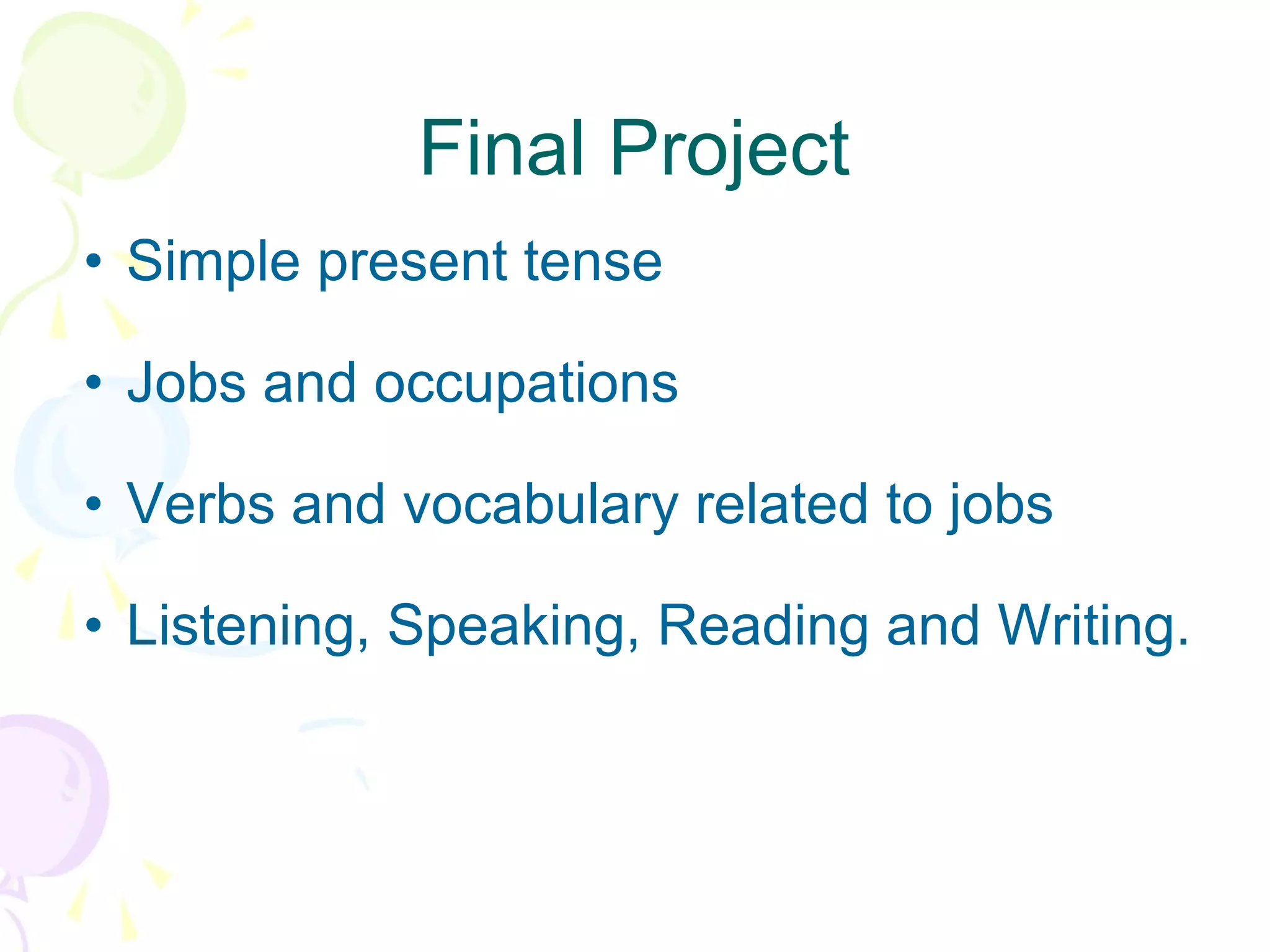 Final Project

• Simple present tense

• Jobs and occupations

• Verbs and vocabulary related to jobs

• Listening, Speaking, Reading and Writing.